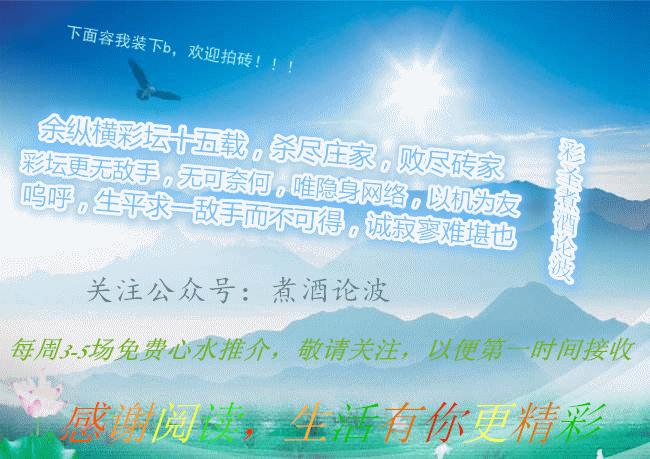 下面容我装下b，欢迎拍砖！！！

余纵横彩坛十五载，杀尽庄家，败尽砖家
彩坛更无敌手，无可奈何，唯隐身网络，以机为友
呜呼，生平求一敌手而不可得，诚寂寥难堪也

彩圣煮酒论波

关注公众号：煮酒论波

每周3-5场免费心水推介，敬请关注，以便第一时间接收

感谢阅读，生活有你更精彩